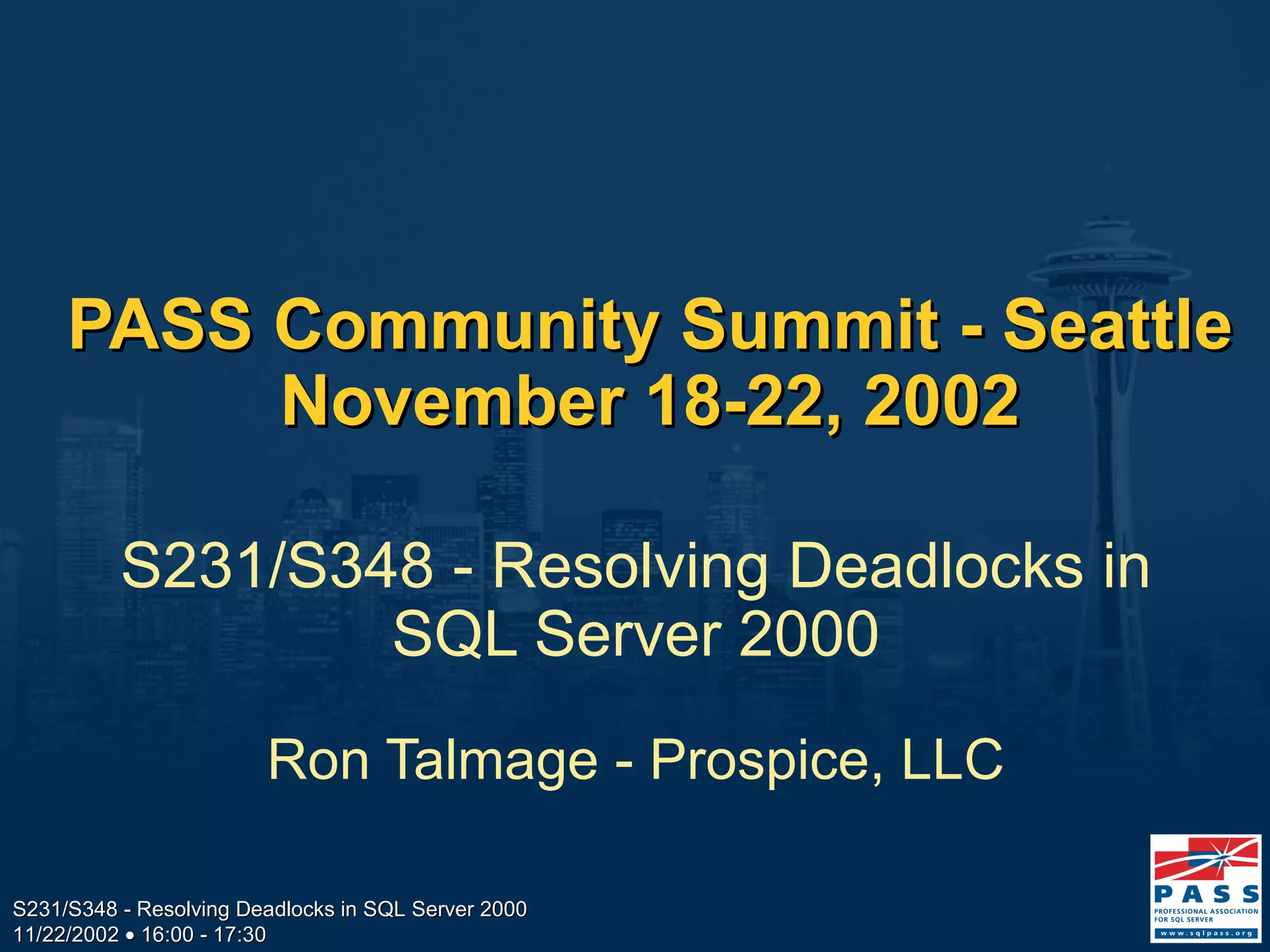 PASS Community Summit - Seattle
November 18-22, 2002

S231/S348 - Resolving Deadlocks in SQL Server 2000

Ron Talmage - Prospice, LLC

S231/S348 - Resolving Deadlocks in SQL Server 2000
11/22/2002 • 16:00 - 17:30

PASS
PROFESSIONAL ASSOCIATION FOR SQL SERVER
www.sqlpass.org